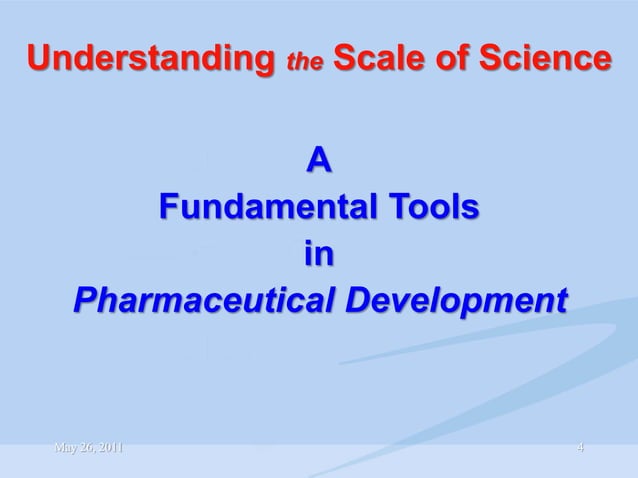 Understanding the Scale of Science

A
Fundamental Tools
in
Pharmaceutical Development

May 26, 2011

4